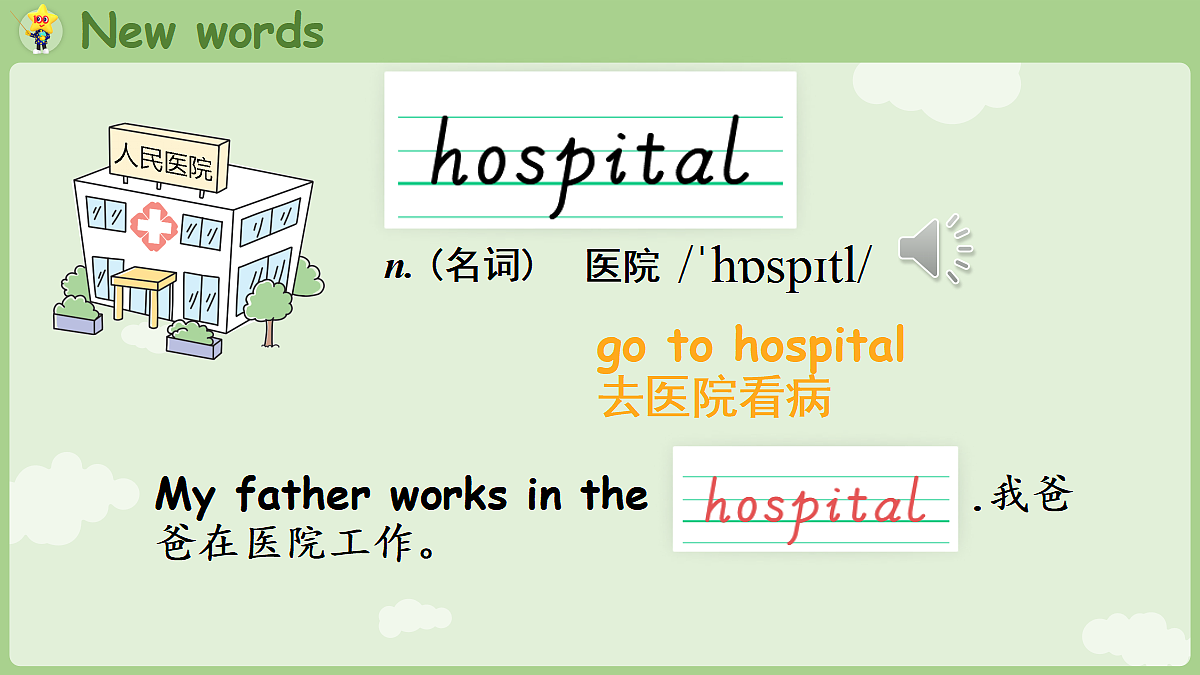 New words

人民医院

hospital

n.（名词） 医院 /ˈhɒspɪtl/

go to hospital
去医院看病

My father works in the hospital .我爸爸在医院工作。